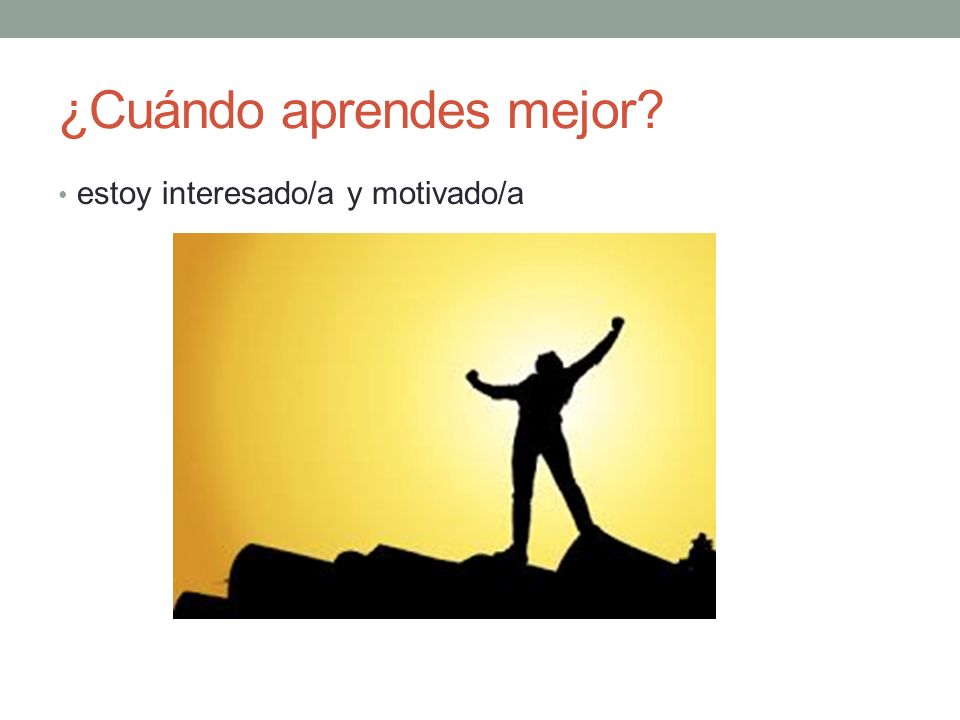 ¿Cuándo aprendes mejor?

• estoy interesado/a y motivado/a